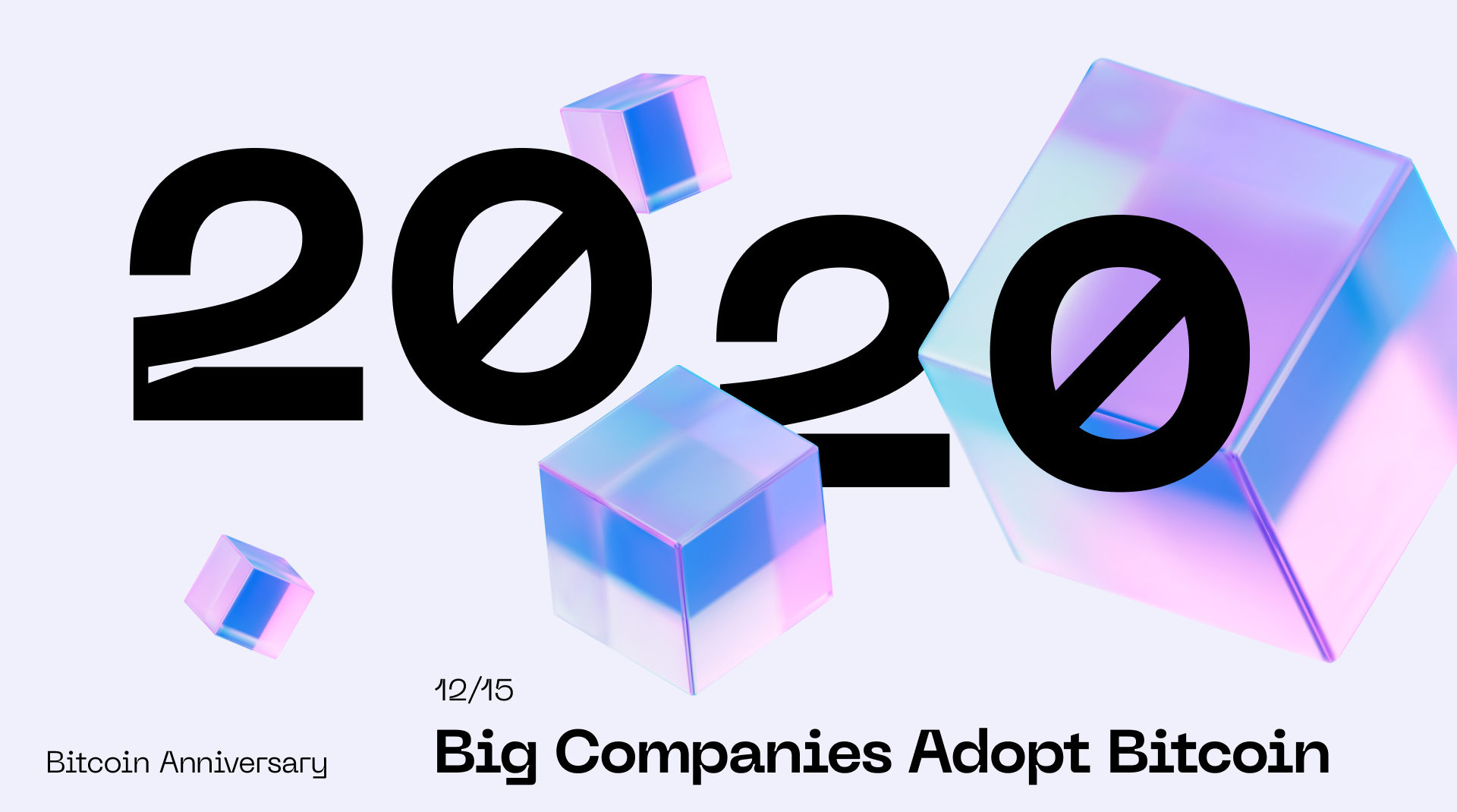 2020

12/15

Bitcoin Anniversary

Big Companies Adopt Bitcoin